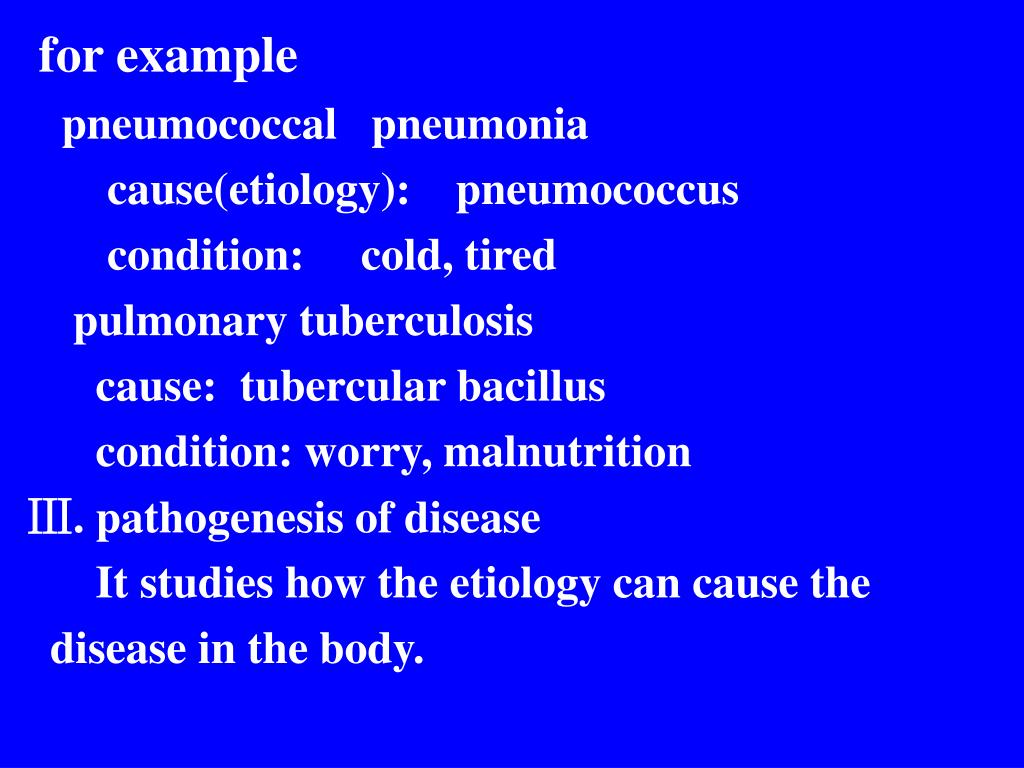 for example
pneumococcal pneumonia
cause(etiology): pneumococcus
condition: cold, tired
pulmonary tuberculosis
cause: tubercular bacillus
condition: worry, malnutrition
Ⅲ. pathogenesis of disease
It studies how the etiology can cause the disease in the body.